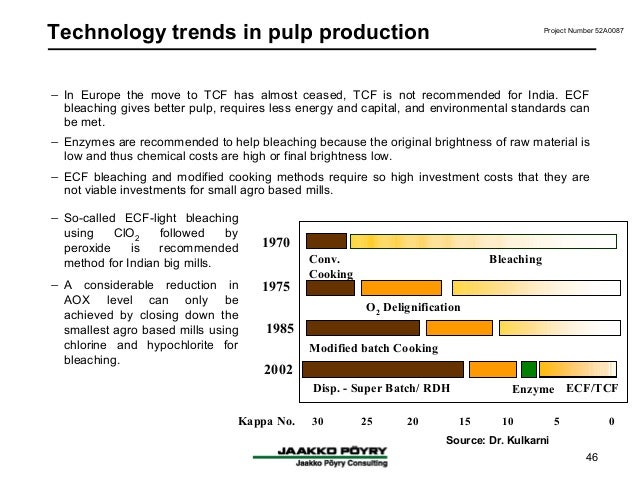 Technology trends in pulp production

Project Number 52A0087

– In Europe the move to TCF has almost ceased, TCF is not recommended for India. ECF bleaching gives better pulp, requires less energy and capital, and environmental standards can be met.

– Enzymes are recommended to help bleaching because the original brightness of raw material is low and thus chemical costs are high or final brightness low.

– ECF bleaching and modified cooking methods require so high investment costs that they are not viable investments for small agro based mills.

– So-called ECF-light bleaching using $ClO_2$ followed by peroxide is recommended method for Indian big mills.

– A considerable reduction in AOX level can only be achieved by closing down the smallest agro based mills using chlorine and hypochlorite for bleaching.

1970
Conv. Cooking
Bleaching
1975
$O_2$ Delignification
1985
Modified batch Cooking
2002
Disp. - Super Batch/ RDH
Enzyme
ECF/TCF

Kappa No. 30 25 20 15 10 5 0

Source: Dr. Kulkarni

JAAKKO PÖYRY
Jaakko Pöyry Consulting

46